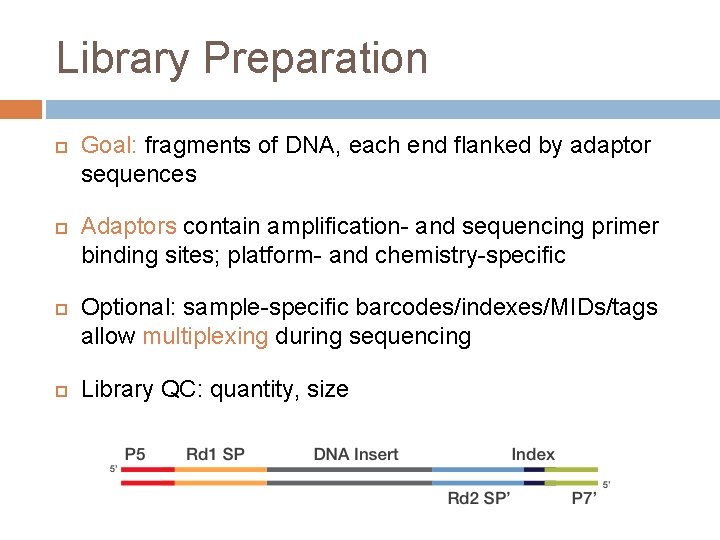 Library Preparation

Goal: fragments of DNA, each end flanked by adaptor sequences

Adaptors contain amplification- and sequencing primer binding sites; platform- and chemistry-specific

Optional: sample-specific barcodes/indexes/MIDs/tags allow multiplexing during sequencing

Library QC: quantity, size

P5 Rd1 SP DNA Insert Index
5'
5'
Rd2 SP' P7'